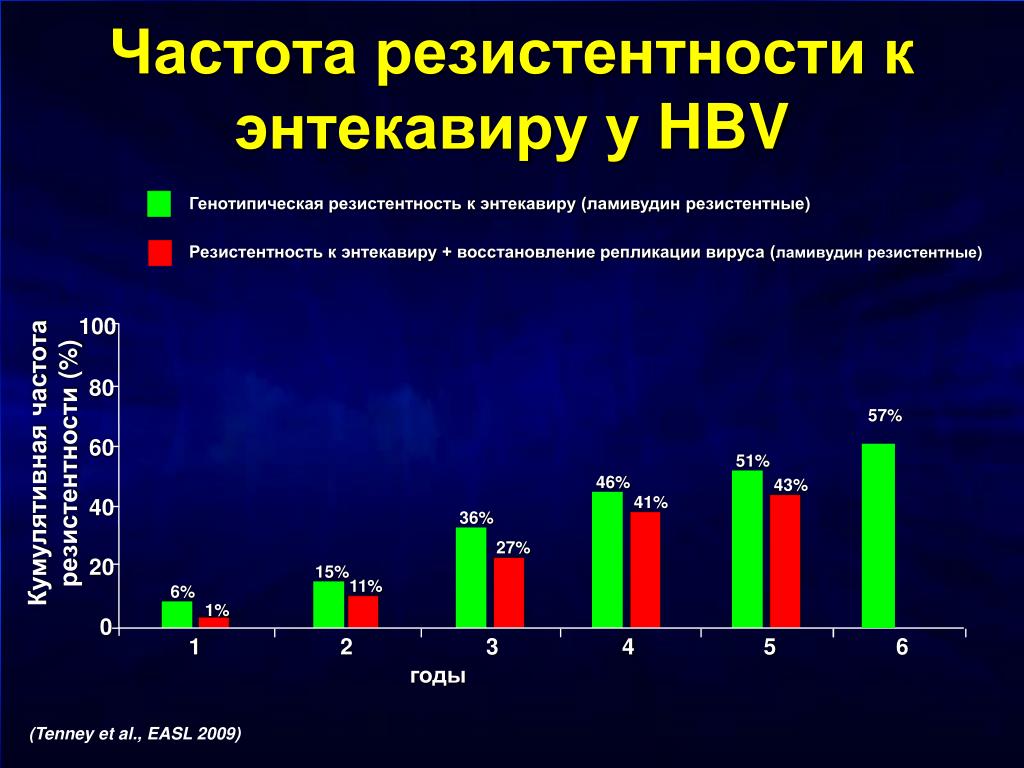 Частота резистентности к энтекавиру у HBV

Генотипическая резистентность к энтекавиру (ламивудин резистентные)

Резистентность к энтекавиру + восстановление репликации вируса (ламивудин резистентные)

Кумулятивная частота резистентности (%)

100
80
60
40
20
0

6%
1%
15%
11%
36%
27%
46%
41%
51%
43%
57%

1
2
3
4
5
6

годы

(Tenney et al., EASL 2009)